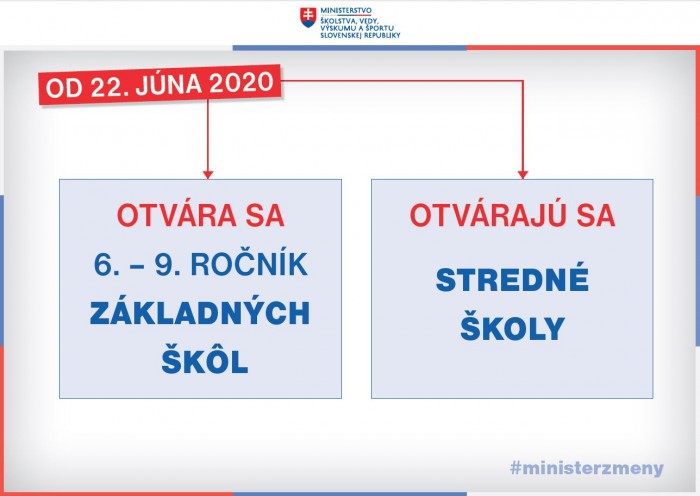 MINISTERSTVO
ŠKOLSTVA, VEDY, VÝSKUMU A ŠPORTU SLOVENSKEJ REPUBLIKY

OD 22. JÚNA 2020

OTVÁRA SA
6. – 9. ROČNÍK
ZÁKLADNÝCH ŠKÔL

OTVÁRAJÚ SA
STREDNÉ ŠKOLY

#ministerzmeny